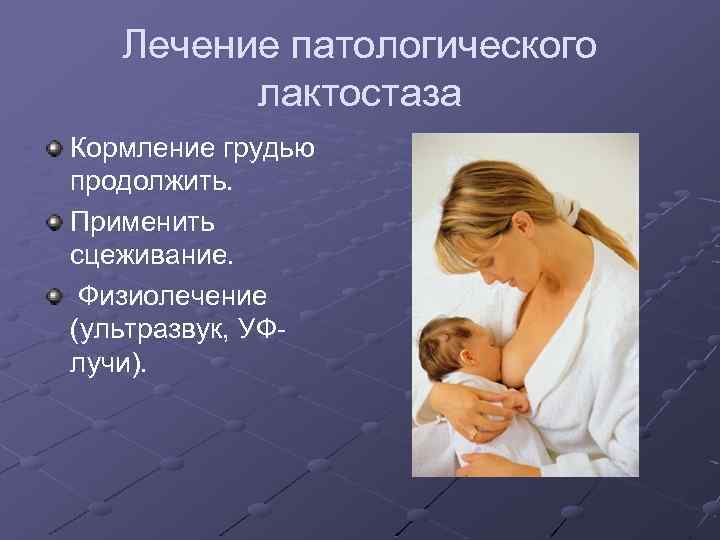 Лечение патологического лактостаза

Кормление грудью продолжить.

Применить сцеживание.

Физиолечение (ультразвук, УФ-лучи).